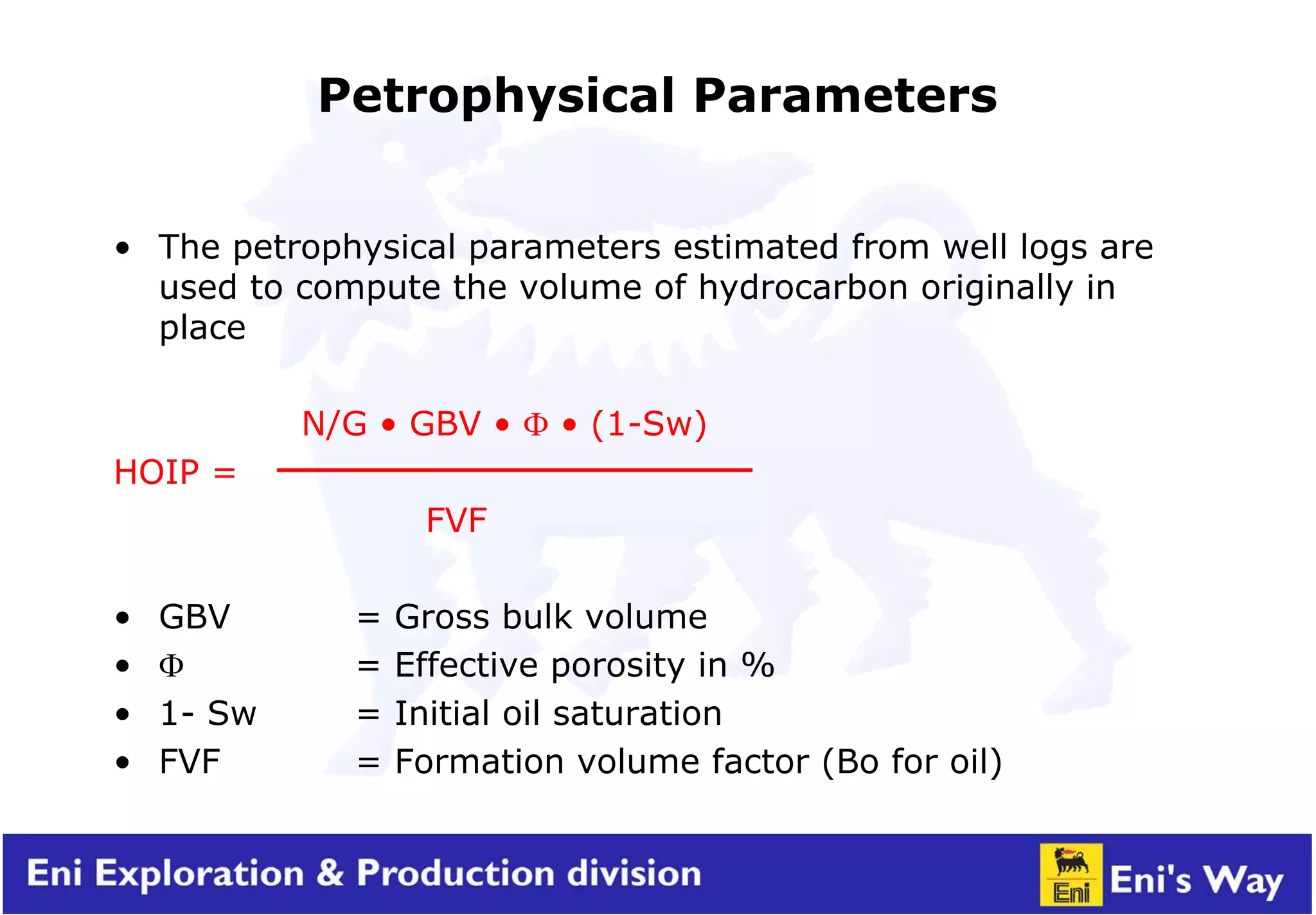 Petrophysical Parameters

• The petrophysical parameters estimated from well logs are used to compute the volume of hydrocarbon originally in place

$HOIP = \frac{N/G \bullet GBV \bullet \Phi \bullet (1-Sw)}{FVF}$

• GBV = Gross bulk volume
• $\Phi$ = Effective porosity in %
• 1- Sw = Initial oil saturation
• FVF = Formation volume factor (Bo for oil)

Eni Exploration & Production division

Eni

Eni's Way